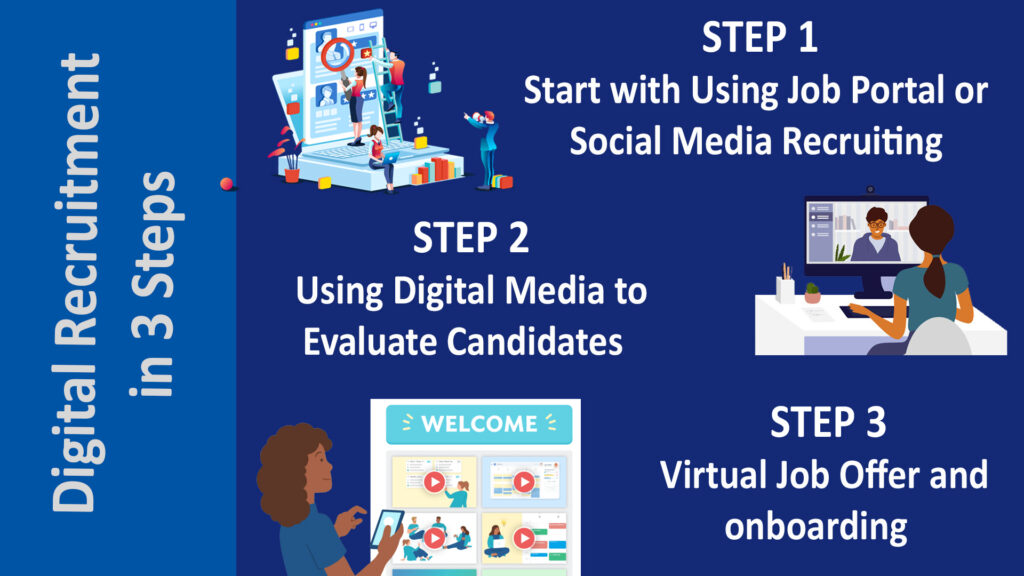 Digital Recruitment in 3 Steps

STEP 1
Start with Using Job Portal or Social Media Recruiting

STEP 2
Using Digital Media to Evaluate Candidates

WELCOME

STEP 3
Virtual Job Offer and onboarding